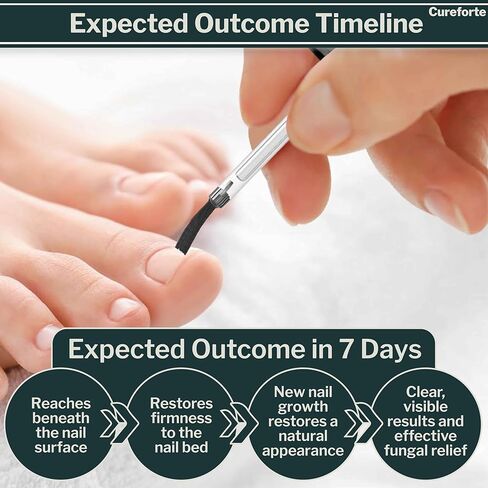 Expected Outcome Timeline

Cureforte

Expected Outcome in 7 Days

Reaches beneath the nail surface

Restores firmness to the nail bed

New nail growth restores a natural appearance

Clear, visible results and effective fungal relief